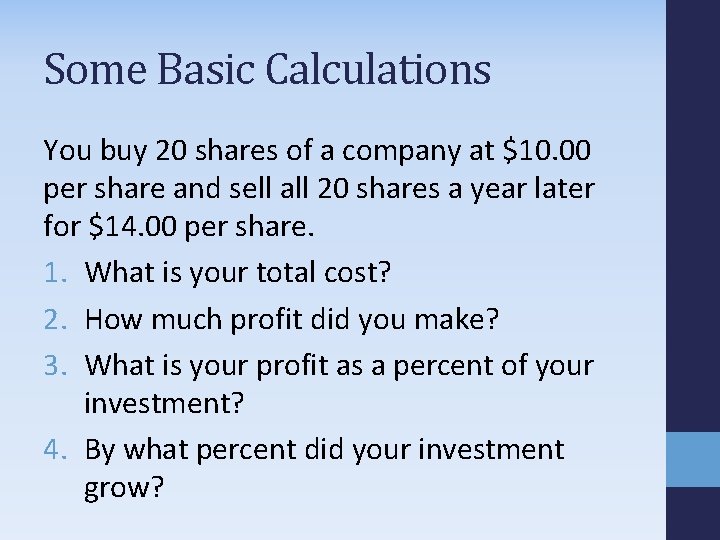 Some Basic Calculations

You buy 20 shares of a company at \$10.00 per share and sell all 20 shares a year later for \$14.00 per share.

1. What is your total cost?
2. How much profit did you make?
3. What is your profit as a percent of your investment?
4. By what percent did your investment grow?